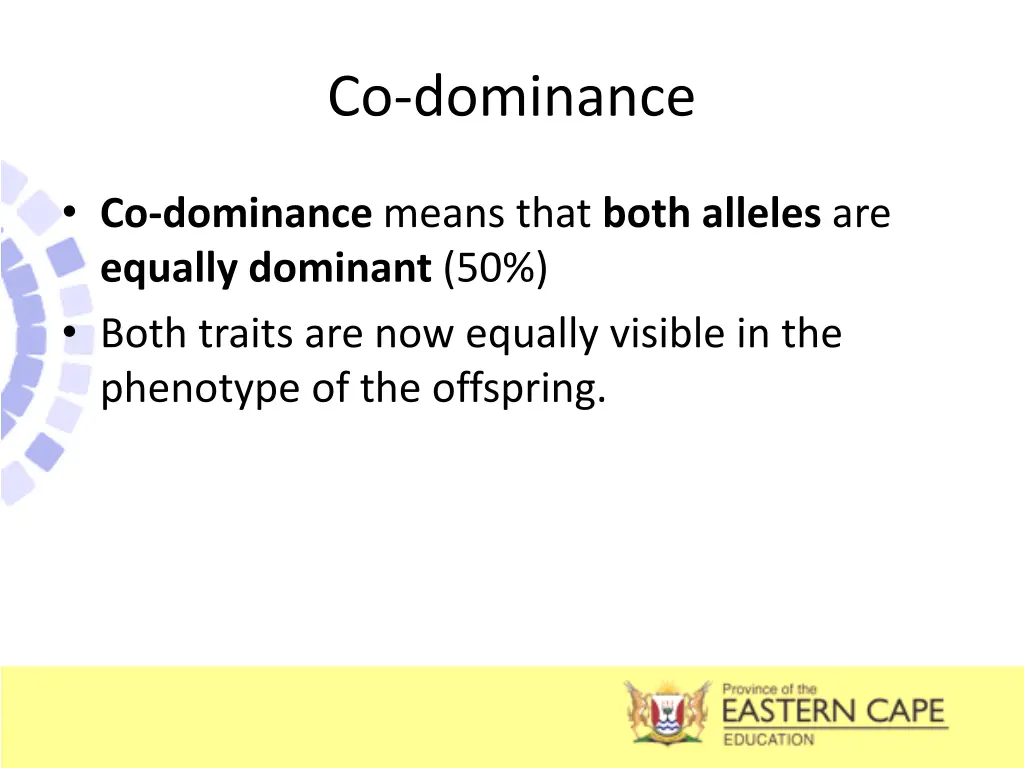 Co-dominance

• Co-dominance means that both alleles are equally dominant (50%)
• Both traits are now equally visible in the phenotype of the offspring.

Province of the
EASTERN CAPE
EDUCATION